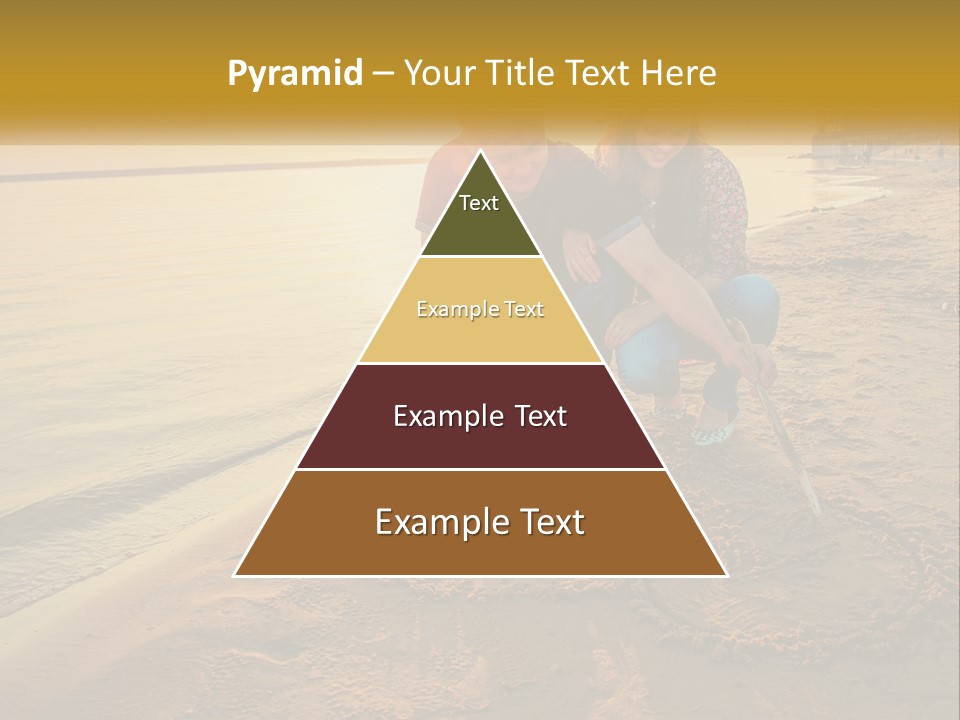 Pyramid – Your Title Text Here

Text

Example Text

Example Text

Example Text